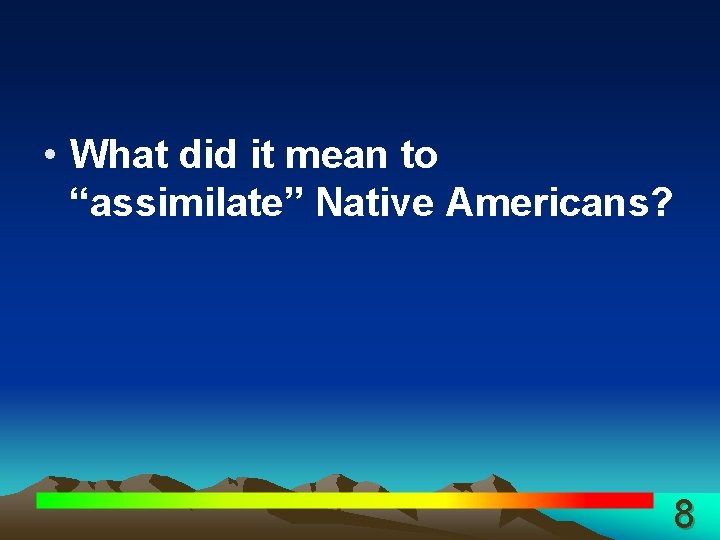 • What did it mean to “assimilate” Native Americans?

8